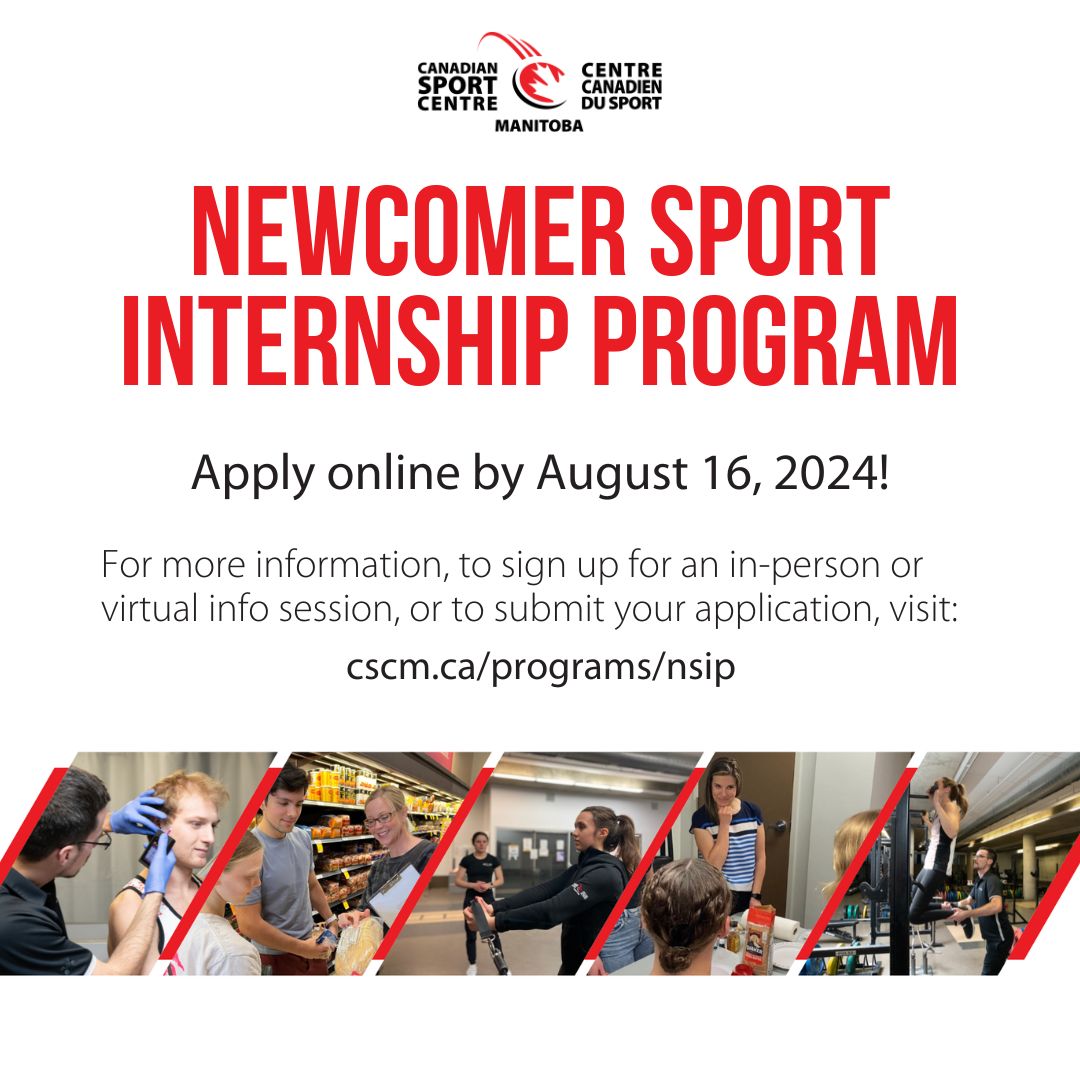 CANADIAN SPORT CENTRE
CENTRE CANADIEN DU SPORT
MANITOBA

NEWCOMER SPORT INTERNSHIP PROGRAM

Apply online by August 16, 2024!

For more information, to sign up for an in-person or virtual info session, or to submit your application, visit:

cscm.ca/programs/nsip